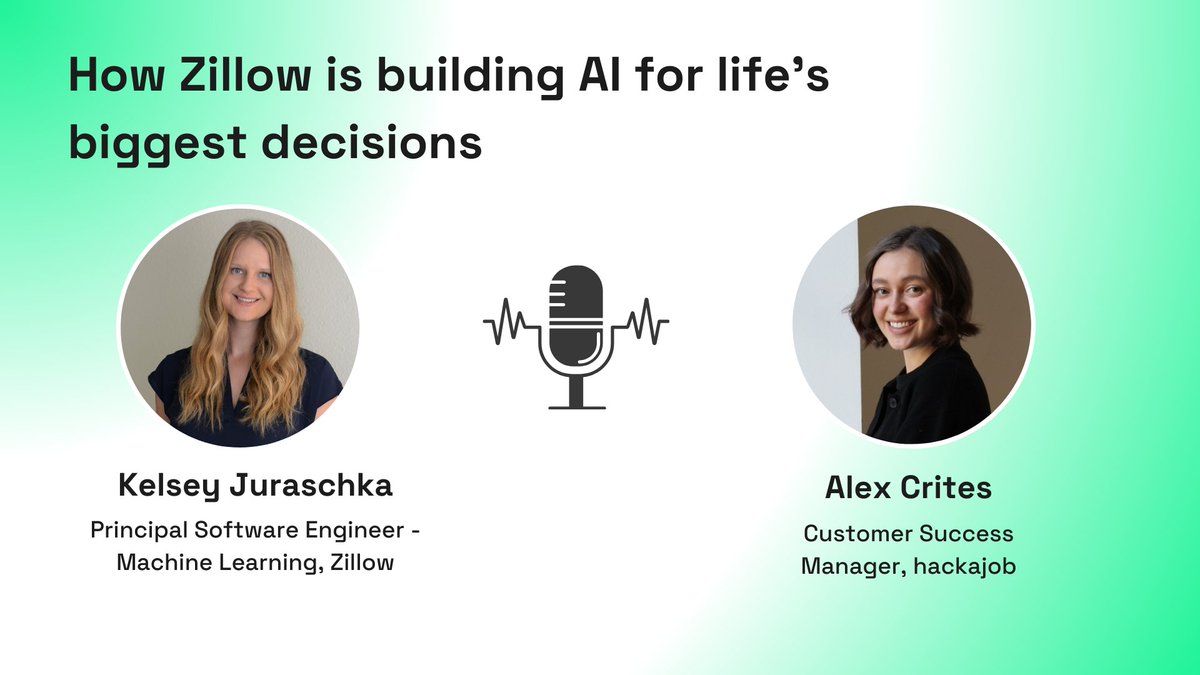 How Zillow is building AI for life's biggest decisions

Kelsey Juraschka

Principal Software Engineer - Machine Learning, Zillow

Alex Crites

Customer Success Manager, hackajob